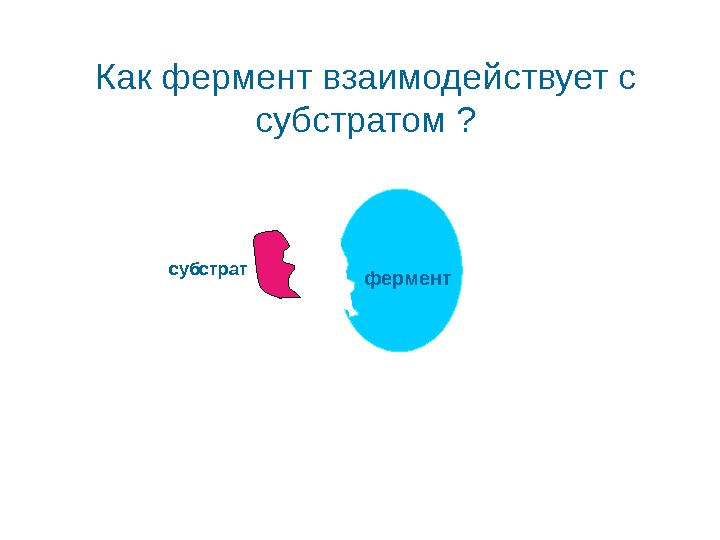 Как фермент взаимодействует с субстратом ?

субстрат

фермент